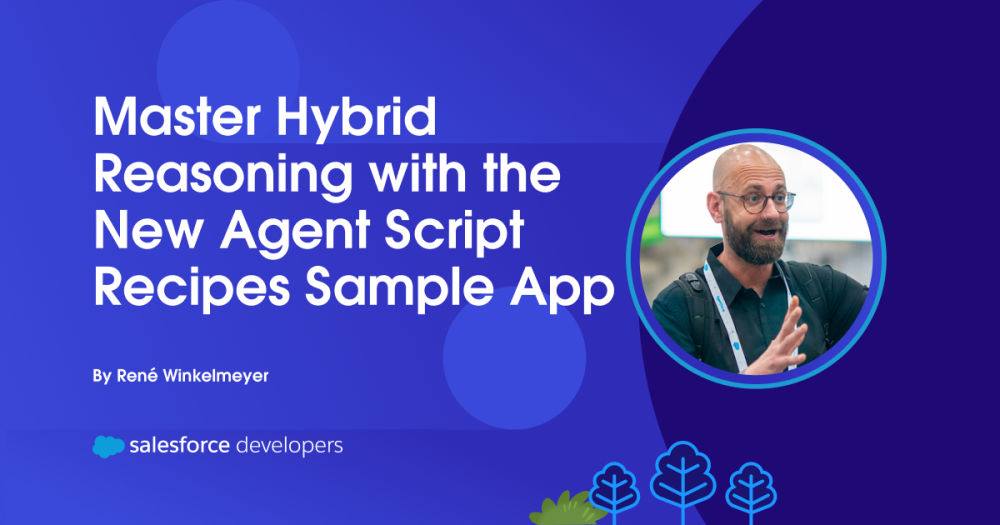 Master Hybrid Reasoning with the New Agent Script Recipes Sample App

By René Winkelmeyer

salesforce developers